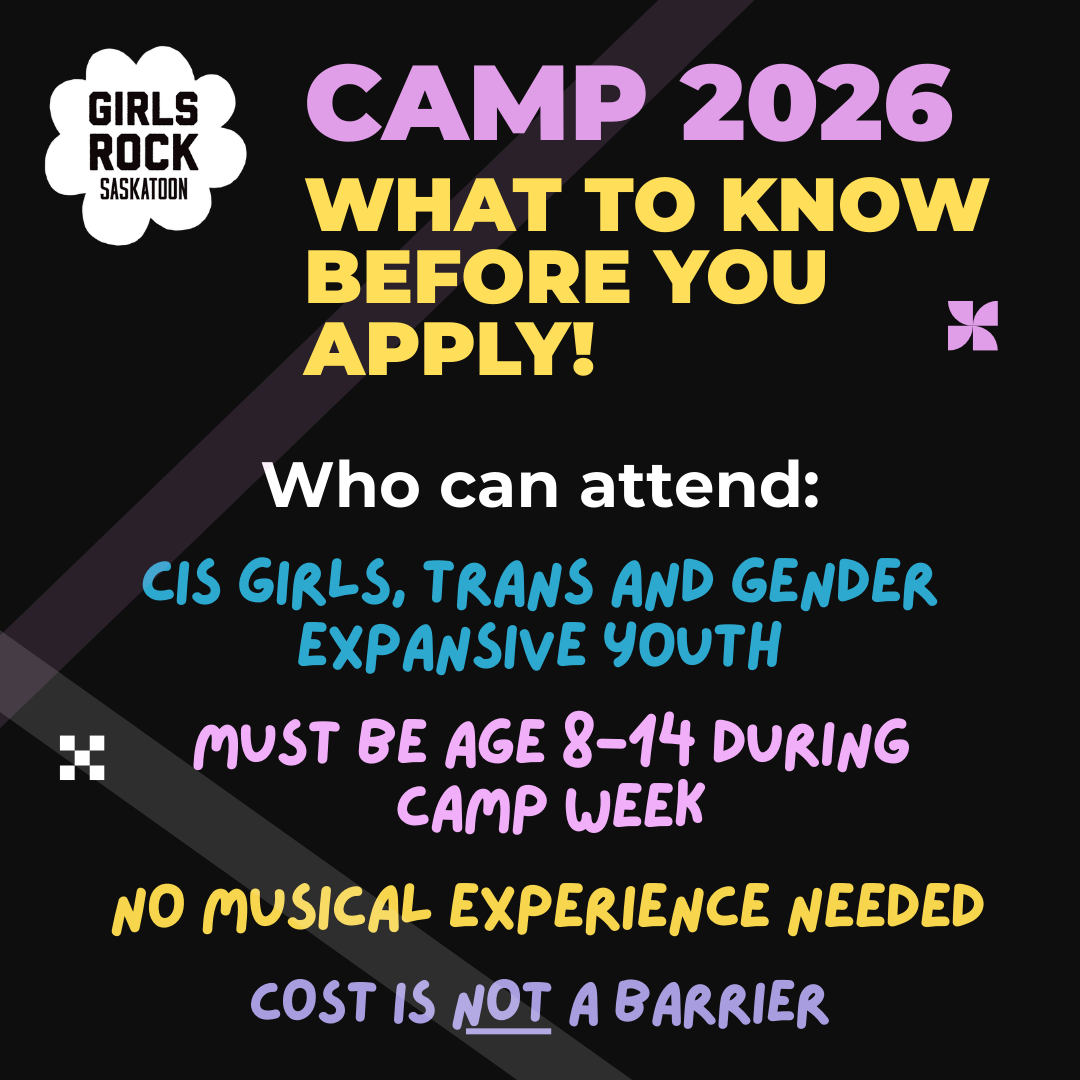 GIRLS ROCK SASKATOON

CAMP 2026

WHAT TO KNOW BEFORE YOU APPLY!

Who can attend:

CIS GIRLS, TRANS AND GENDER EXPANSIVE YOUTH

MUST BE AGE 8-14 DURING CAMP WEEK

NO MUSICAL EXPERIENCE NEEDED

COST IS NOT A BARRIER